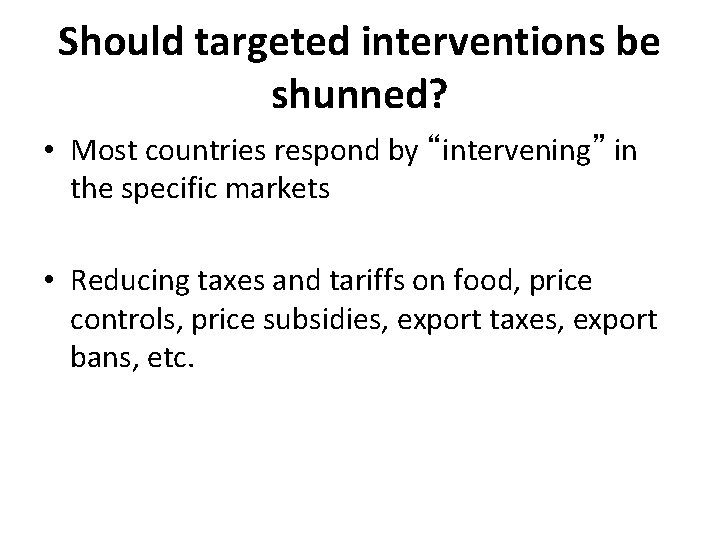 Should targeted interventions be shunned?

• Most countries respond by “intervening” in the specific markets

• Reducing taxes and tariffs on food, price controls, price subsidies, export taxes, export bans, etc.